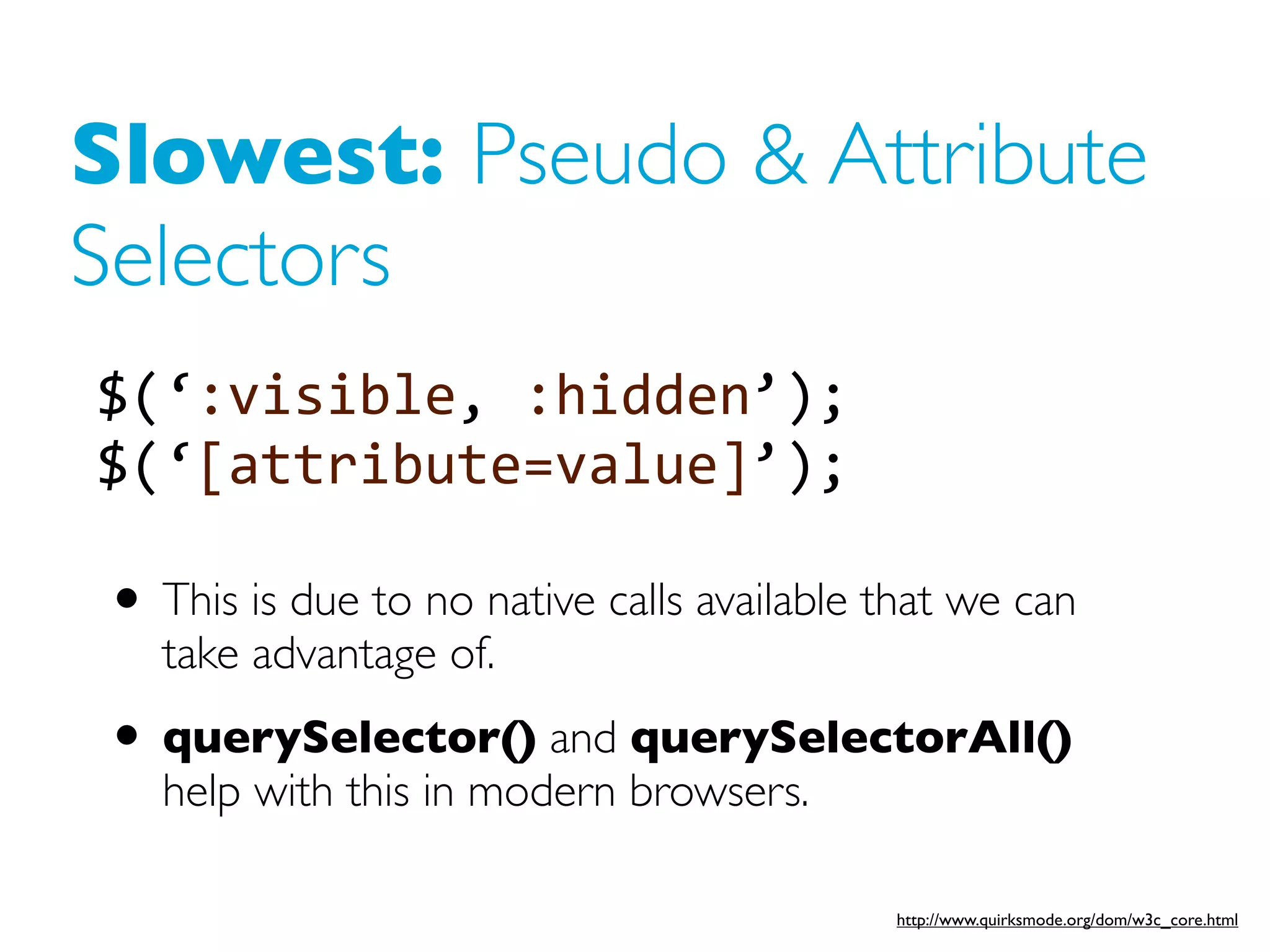 Slowest: Pseudo & Attribute Selectors

$(‘:visible, :hidden’);
$(‘[attribute=value]’);

• This is due to no native calls available that we can take advantage of.

• querySelector() and querySelectorAll() help with this in modern browsers.

http://www.quirksmode.org/dom/w3c_core.html